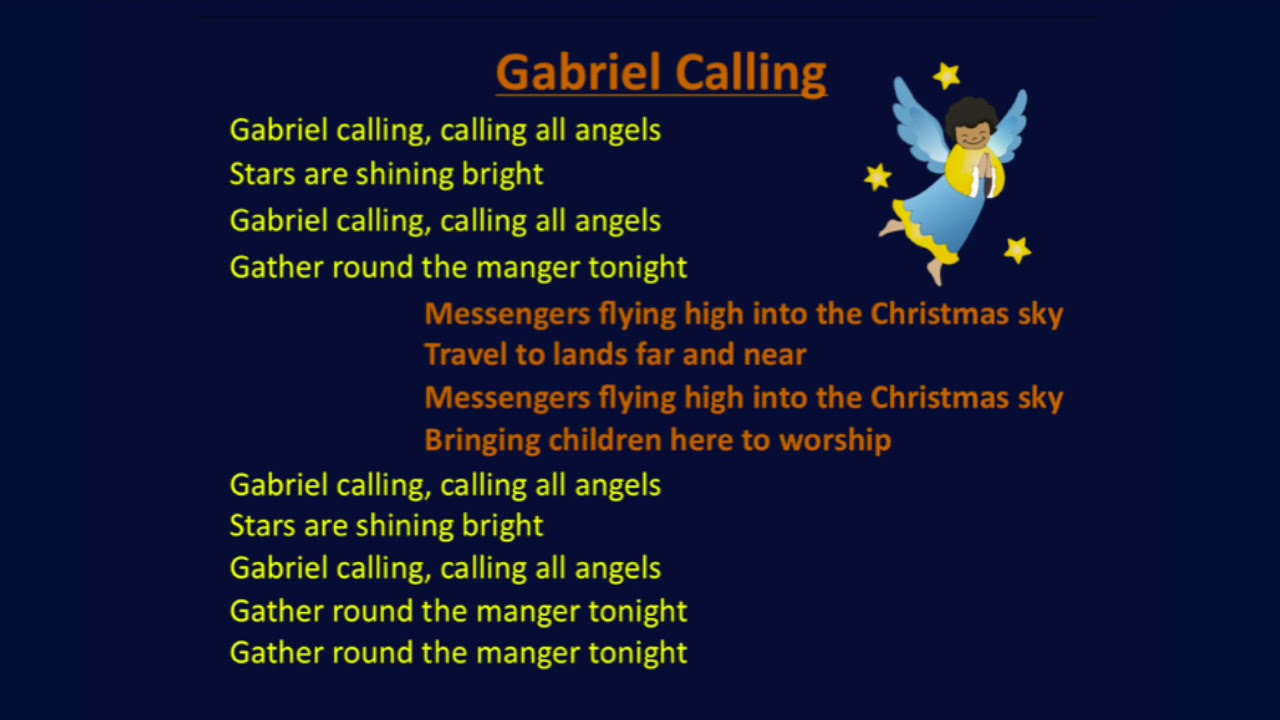 Gabriel Calling

Gabriel calling, calling all angels
Stars are shining bright
Gabriel calling, calling all angels
Gather round the manger tonight

Messengers flying high into the Christmas sky
Travel to lands far and near
Messengers flying high into the Christmas sky
Bringing children here to worship

Gabriel calling, calling all angels
Stars are shining bright
Gabriel calling, calling all angels
Gather round the manger tonight
Gather round the manger tonight